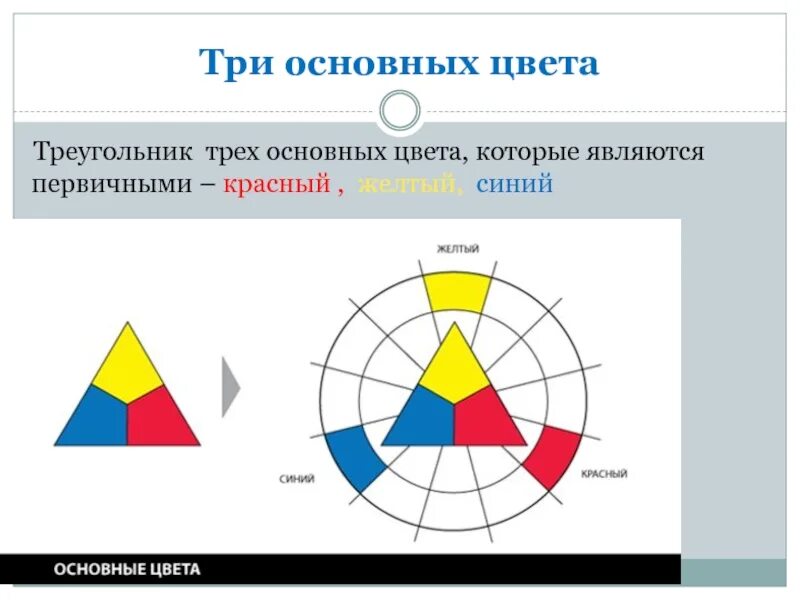 Три основных цвета

Треугольник трех основных цвета, которые являются первичными – красный , желтый, синий

ЖЕЛТЫЙ

СИНИЙ

КРАСНЫЙ

ОСНОВНЫЕ ЦВЕТА